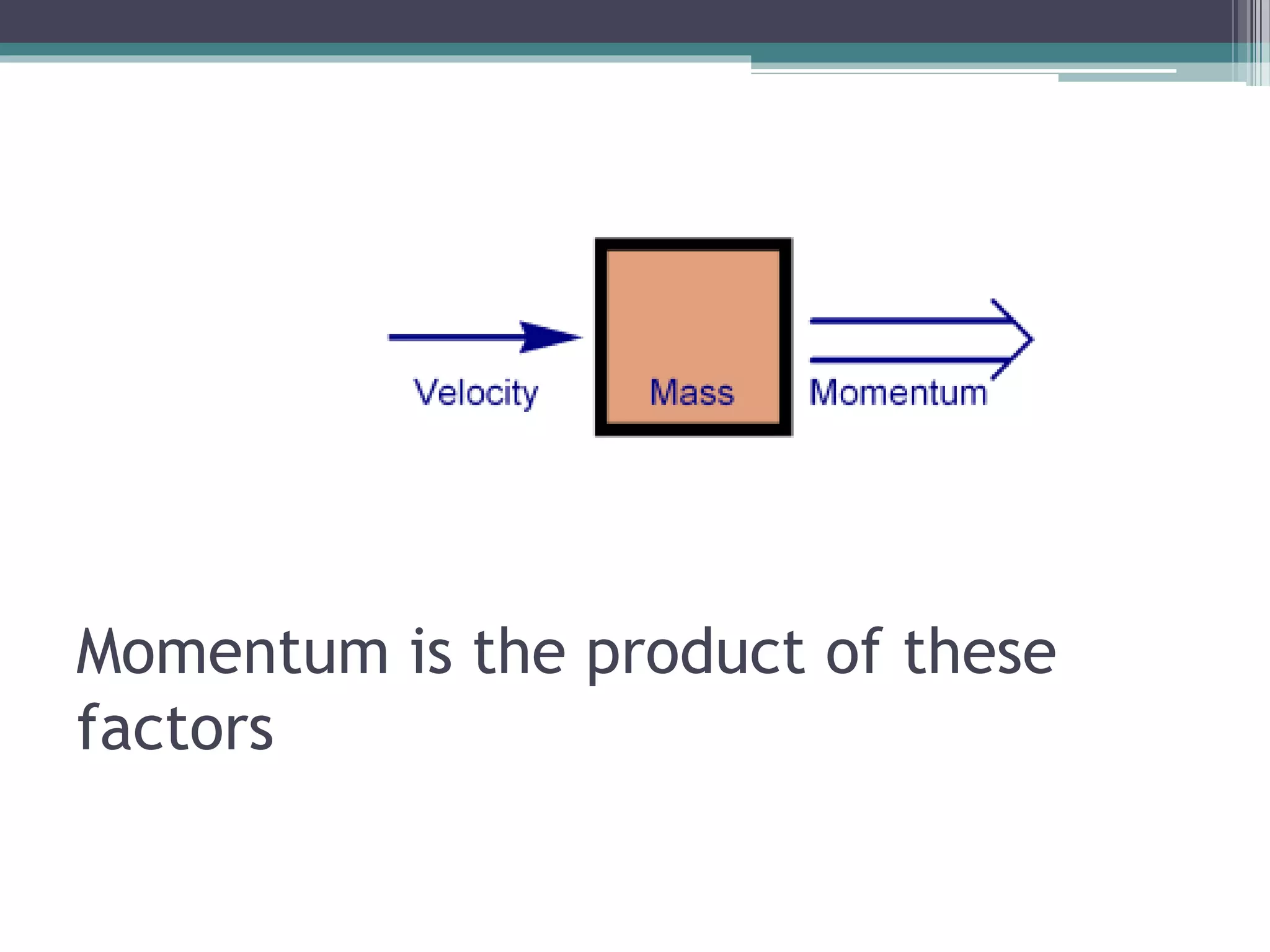 Velocity

Mass

Momentum

Momentum is the product of these factors